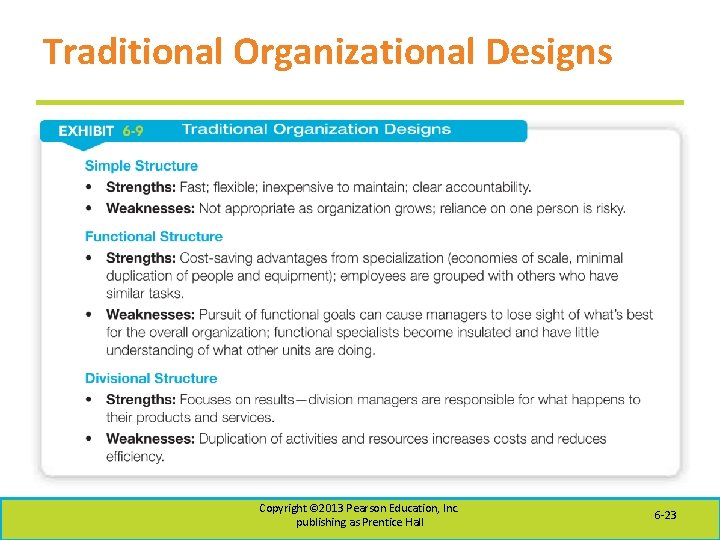 Traditional Organizational Designs

EXHIBIT 6-9 Traditional Organization Designs

Simple Structure

• Strengths: Fast; flexible; inexpensive to maintain; clear accountability.
• Weaknesses: Not appropriate as organization grows; reliance on one person is risky.

Functional Structure

• Strengths: Cost-saving advantages from specialization (economies of scale, minimal duplication of people and equipment); employees are grouped with others who have similar tasks.
• Weaknesses: Pursuit of functional goals can cause managers to lose sight of what's best for the overall organization; functional specialists become insulated and have little understanding of what other units are doing.

Divisional Structure

• Strengths: Focuses on results—division managers are responsible for what happens to their products and services.
• Weaknesses: Duplication of activities and resources increases costs and reduces efficiency.

Copyright ©2013 Pearson Education, Inc. publishing as Prentice Hall

6-23